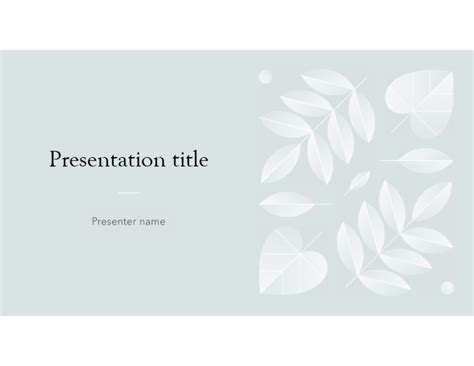 Presentation title

Presenter name